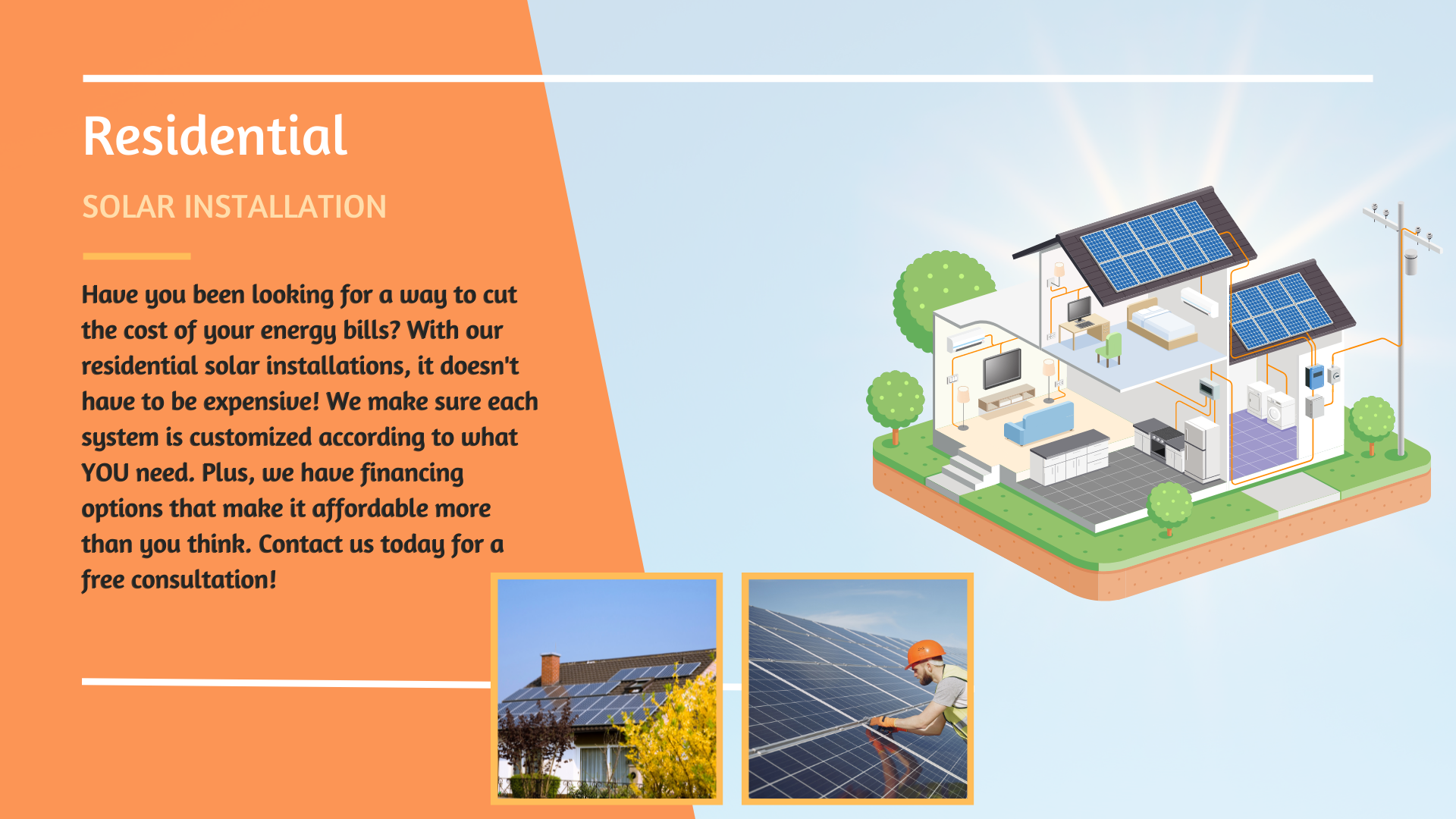 Residential

SOLAR INSTALLATION

Have you been looking for a way to cut the cost of your energy bills? With our residential solar installations, it doesn't have to be expensive! We make sure each system is customized according to what YOU need. Plus, we have financing options that make it affordable more than you think. Contact us today for a free consultation!